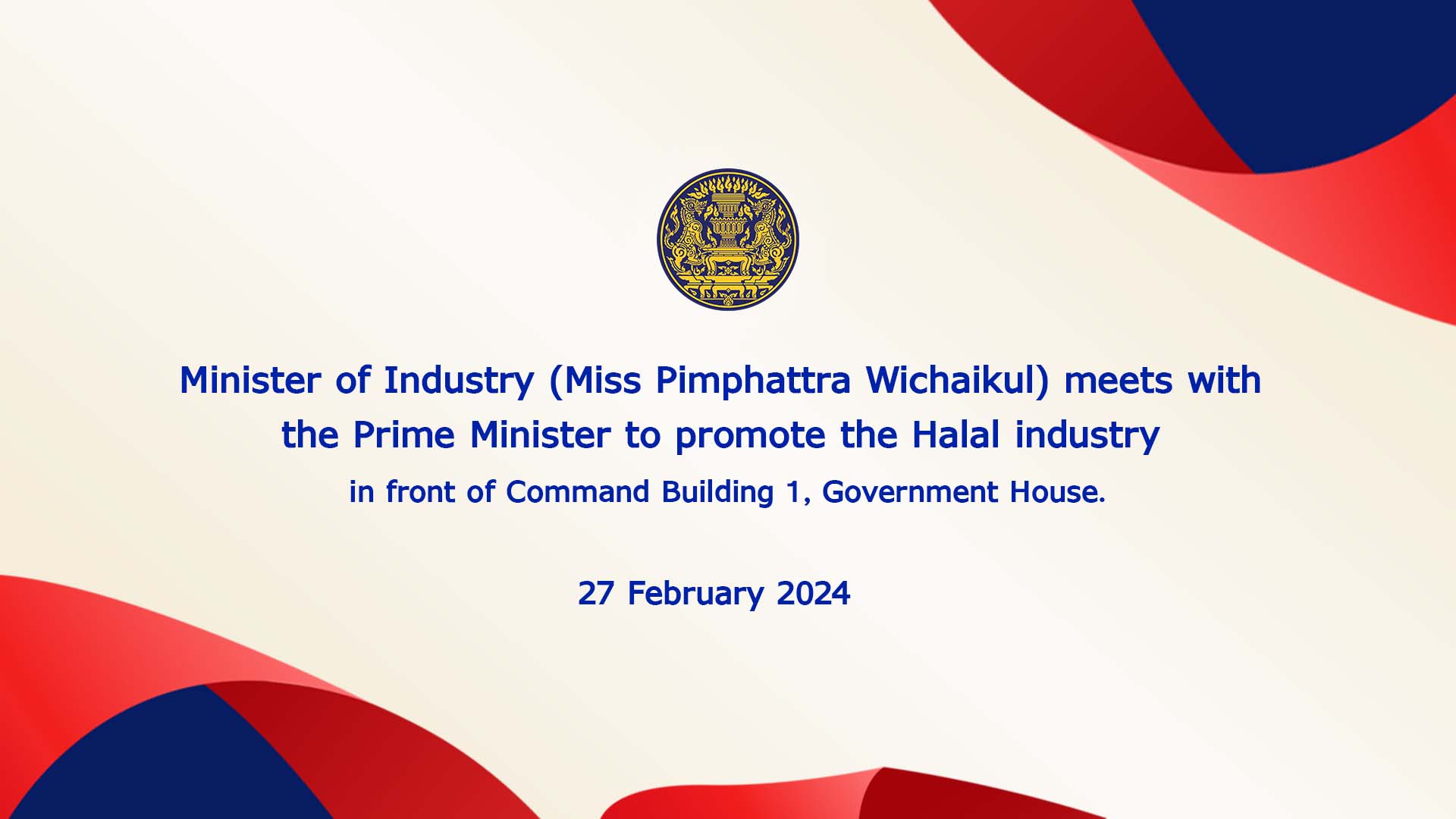 Minister of Industry (Miss Pimphattra Wichaikul) meets with the Prime Minister to promote the Halal industry

in front of Command Building 1, Government House.

27 February 2024